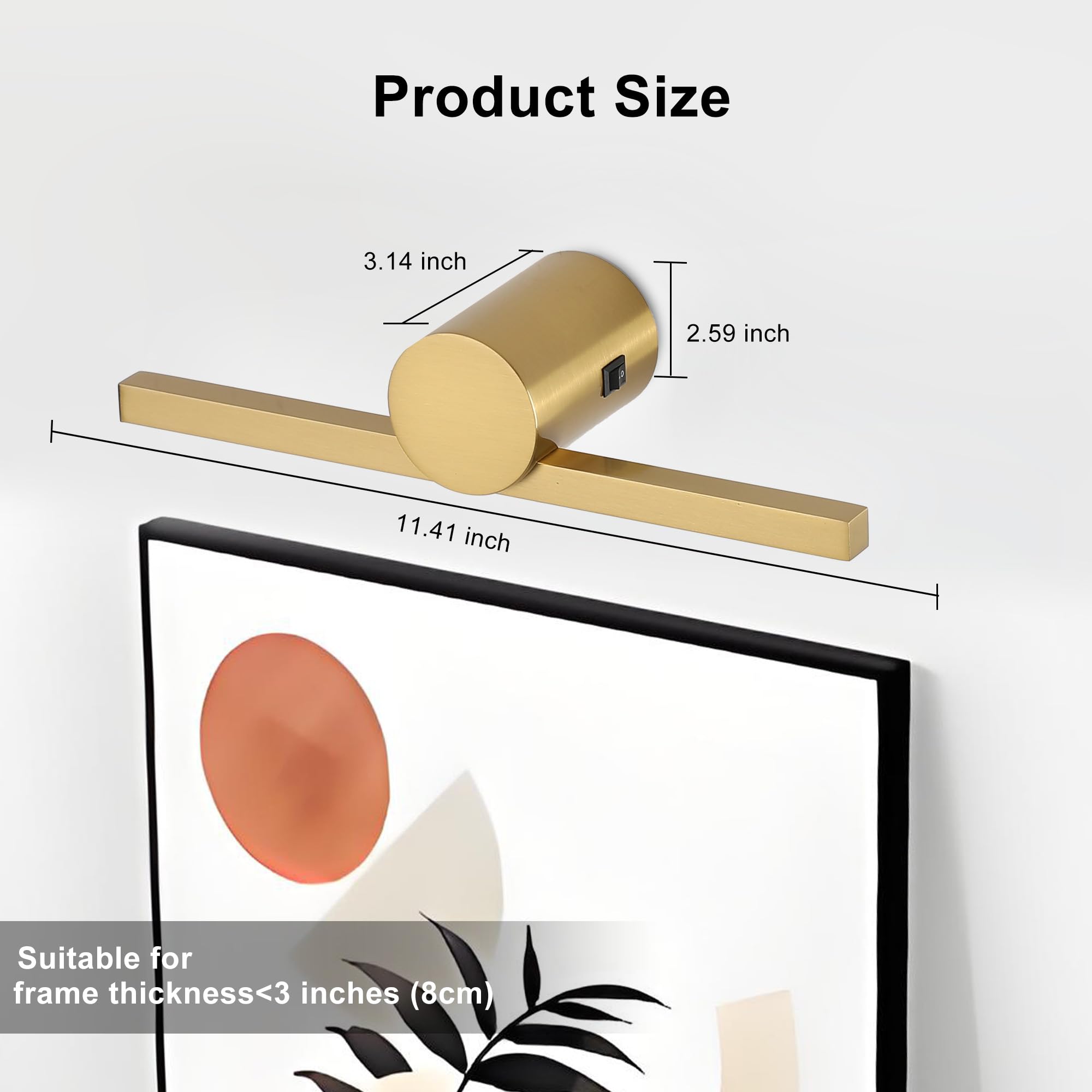 Product Size

3.14 inch

2.59 inch

11.41 inch

Suitable for
frame thickness<3 inches (8cm)